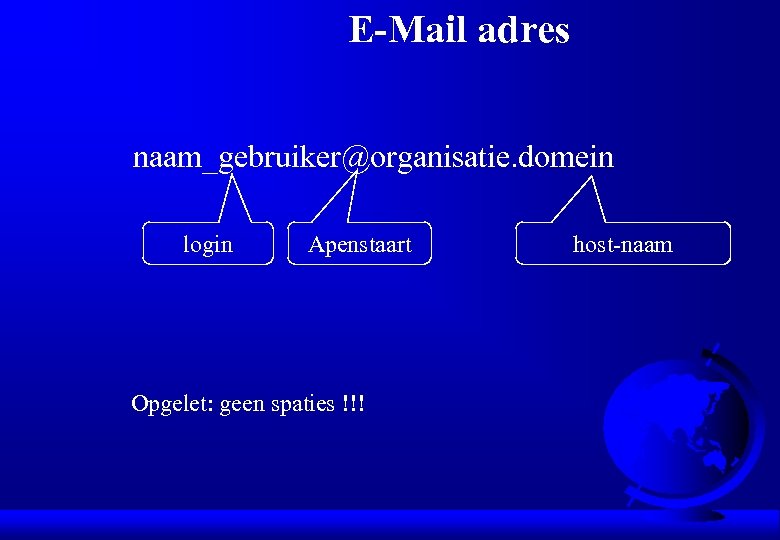 E-Mail adres

naam_gebruiker@organisatie.domein

login

Apenstaart

host-naam

Opgelet: geen spaties !!!